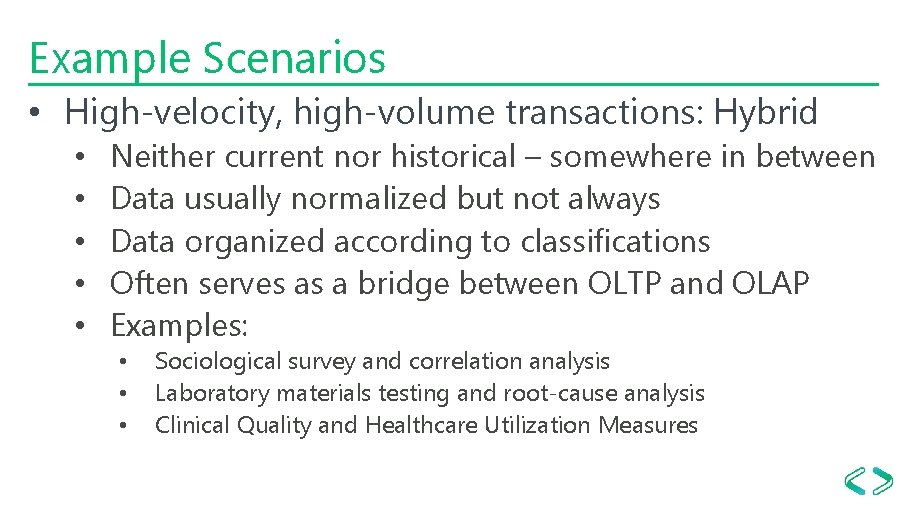 Example Scenarios

• High-velocity, high-volume transactions: Hybrid
  • Neither current nor historical – somewhere in between
  • Data usually normalized but not always
  • Data organized according to classifications
  • Often serves as a bridge between OLTP and OLAP
  • Examples:
    • Sociological survey and correlation analysis
    • Laboratory materials testing and root-cause analysis
    • Clinical Quality and Healthcare Utilization Measures